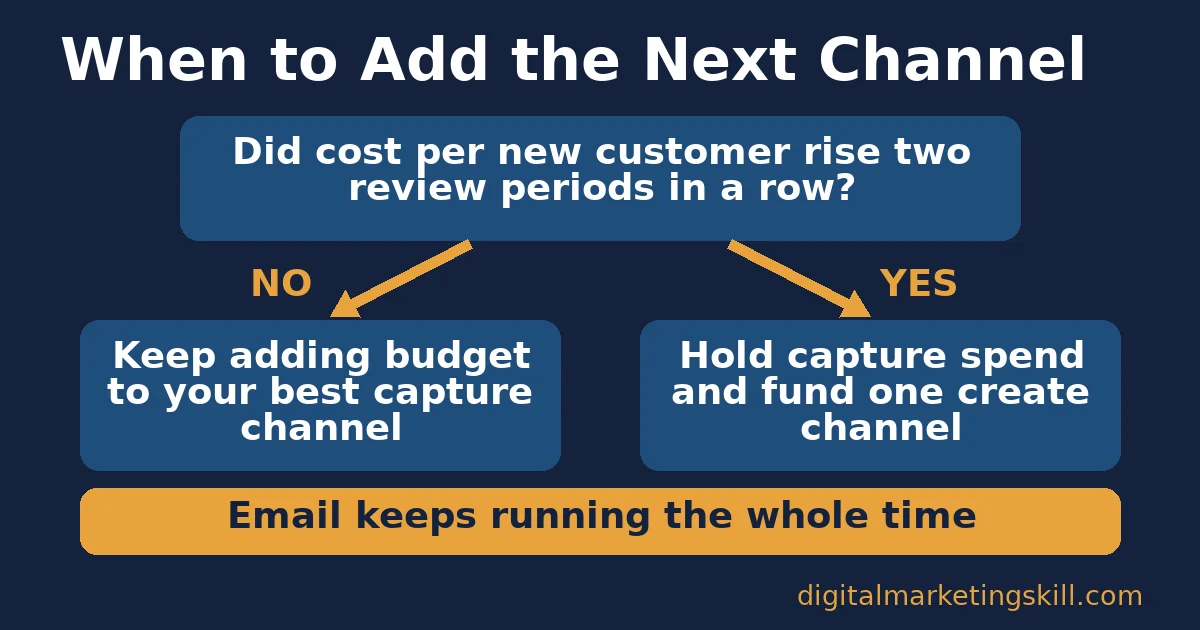 When to Add the Next Channel

Did cost per new customer rise two review periods in a row?

NO

YES

Keep adding budget to your best capture channel

Hold capture spend and fund one create channel

Email keeps running the whole time

digitalmarketingskill.com